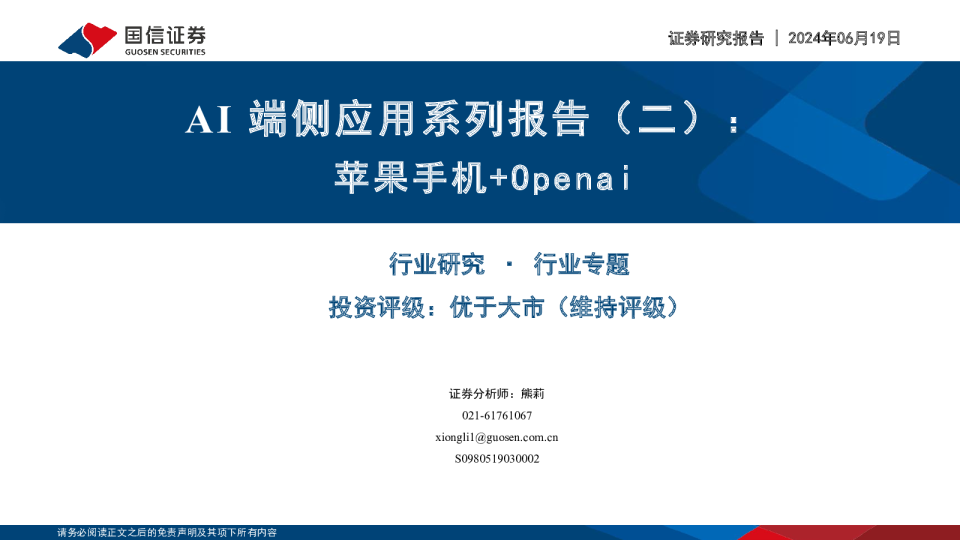 国信证券
GUOSEN SECURITIES

证券研究报告 | 2024年06月19日

AI 端侧应用系列报告（二）：
苹果手机+Openai

行业研究 · 行业专题
投资评级：优于大市（维持评级）

证券分析师：熊莉
021-61761067
xiongli1@guosen.com.cn
S0980519030002

请务必阅读正文之后的免责声明及其项下所有内容